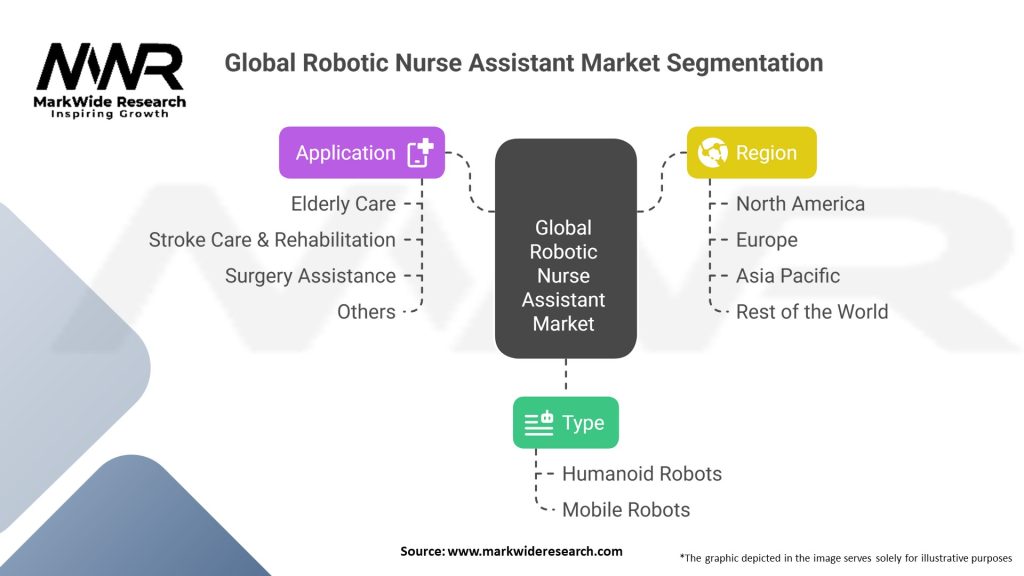 MWR
MarkWide Research
Inspiring Growth

Global Robotic Nurse Assistant Market Segmentation

Application

Elderly Care
Stroke Care & Rehabilitation
Surgery Assistance
Others

Global Robotic Nurse Assistant Market

Region

North America
Europe
Asia Pacific
Rest of the World

Type

Humanoid Robots
Mobile Robots

Source: www.markwideresearch.com

*The graphic depicted in the image serves solely for illustrative purposes